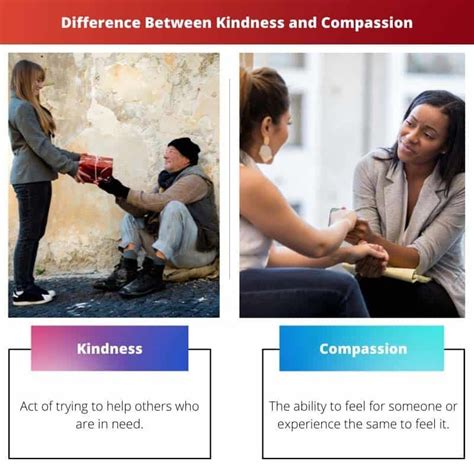 Difference Between Kindness and Compassion

Kindness

Act of trying to help others who are in need.

Compassion

The ability to feel for someone or experience the same to feel it.